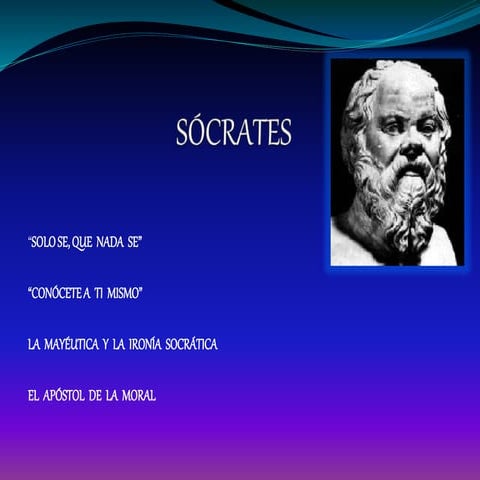 SÓCRATES

"SOLO SE, QUE NADA SE"

"CONÓCETE A TI MISMO"

LA MAYÉUTICA Y LA IRONÍA SOCRÁTICA

EL APÓSTOL DE LA MORAL